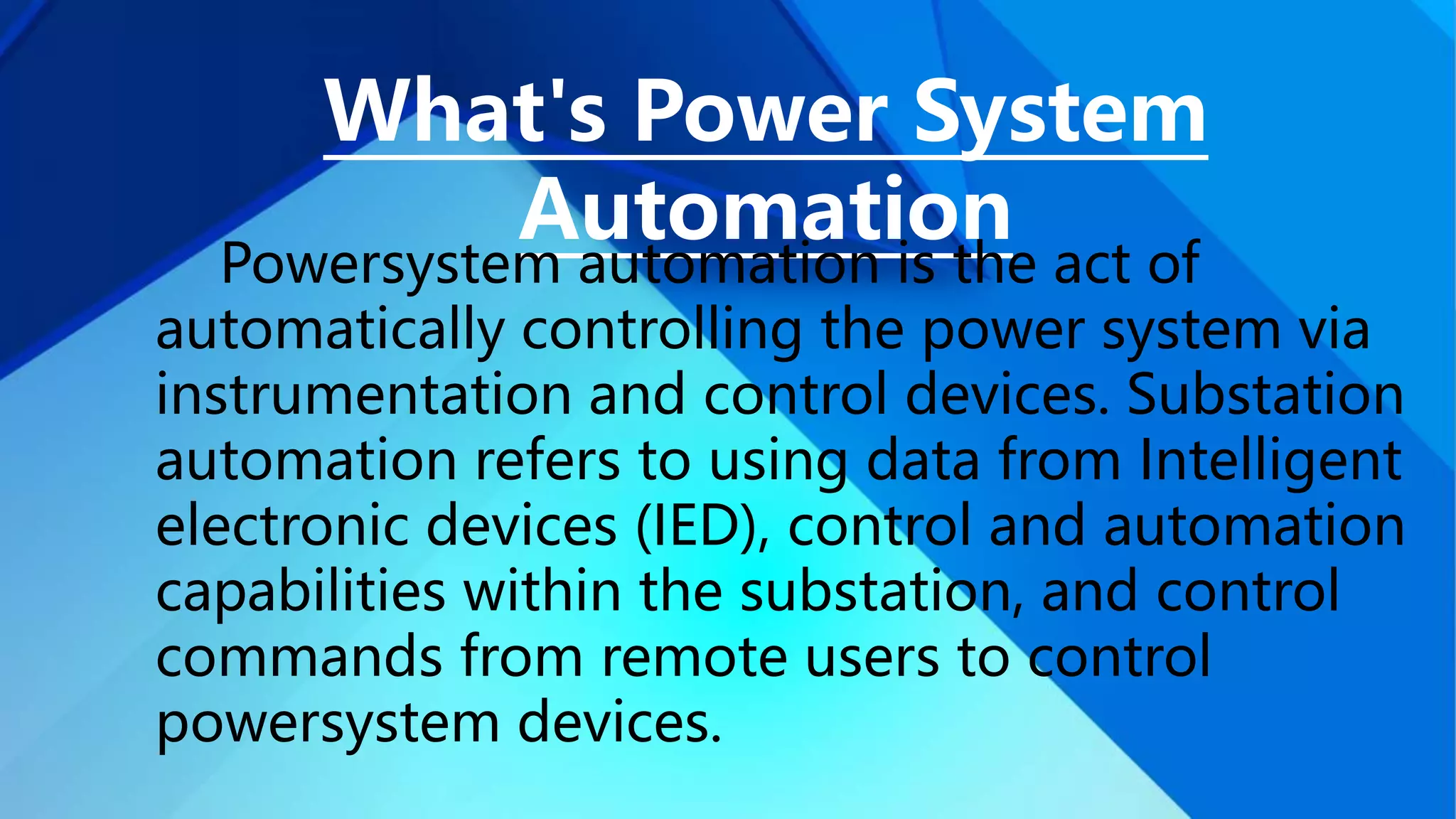 What's Power System Automation

Powersystem automation is the act of automatically controlling the power system via instrumentation and control devices. Substation automation refers to using data from Intelligent electronic devices (IED), control and automation capabilities within the substation, and control commands from remote users to control powersystem devices.